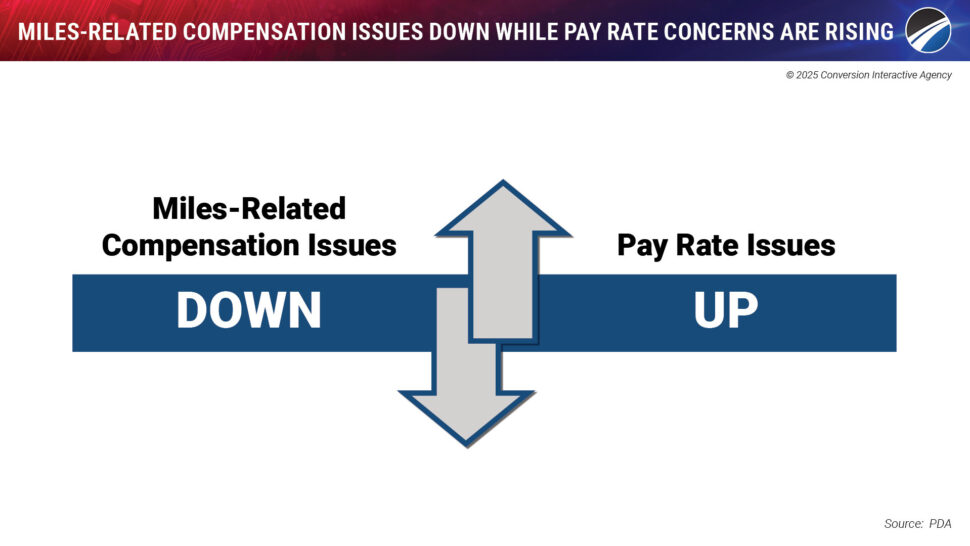 MILES-RELATED COMPENSATION ISSUES DOWN WHILE PAY RATE CONCERNS ARE RISING

© 2025 Conversion Interactive Agency

Miles-Related Compensation Issues

DOWN

Pay Rate Issues

UP

Source: PDA